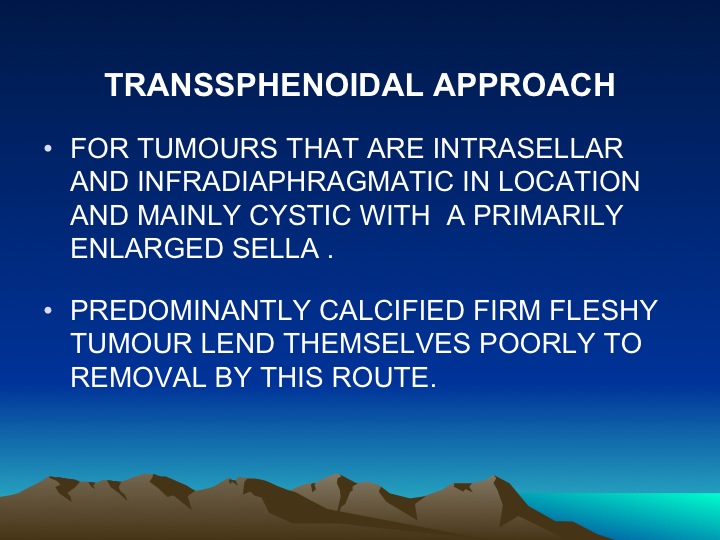 TRANSSPHENOIDAL APPROACH

• FOR TUMOURS THAT ARE INTRASELLAR AND INFRADIAPHRAGMATIC IN LOCATION AND MAINLY CYSTIC WITH A PRIMARILY ENLARGED SELLA .

• PREDOMINANTLY CALCIFIED FIRM FLESHY TUMOUR LEND THEMSELVES POORLY TO REMOVAL BY THIS ROUTE.